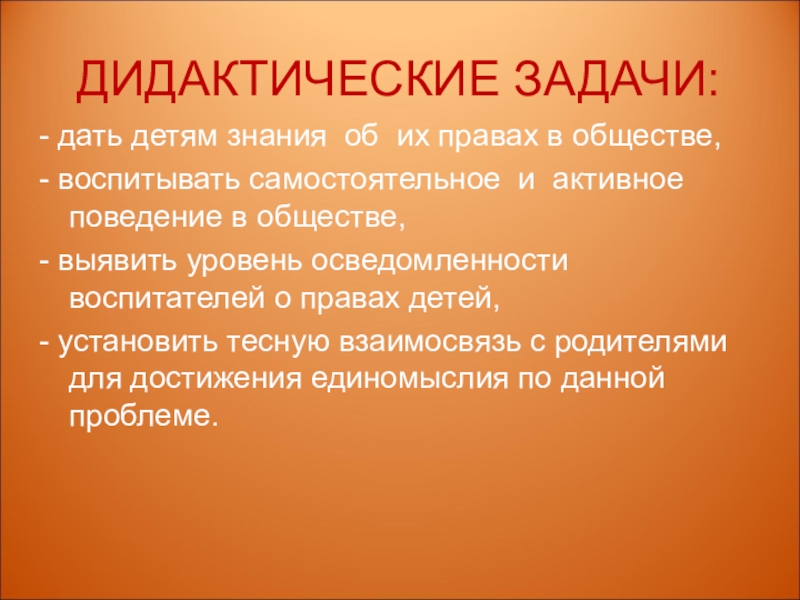 ДИДАКТИЧЕСКИЕ ЗАДАЧИ:

- дать детям знания об их правах в обществе,

- воспитывать самостоятельное и активное поведение в обществе,

- выявить уровень осведомленности воспитателей о правах детей,

- установить тесную взаимосвязь с родителями для достижения единомыслия по данной проблеме.